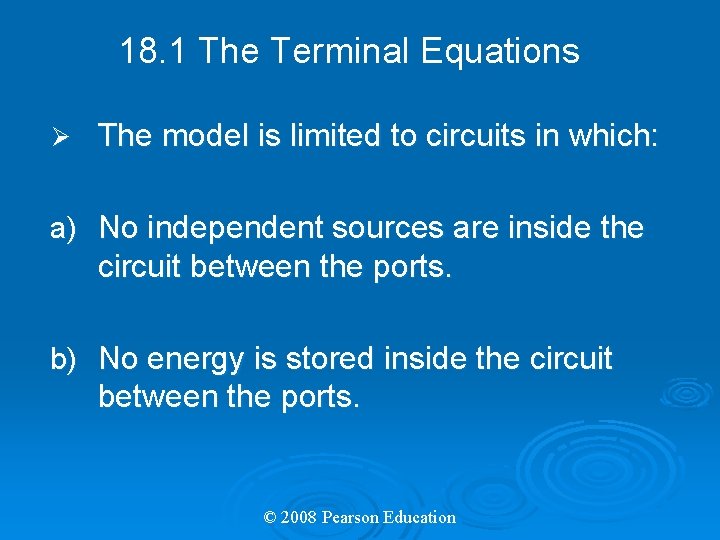 18.1 The Terminal Equations

➢ The model is limited to circuits in which:

a) No independent sources are inside the circuit between the ports.

b) No energy is stored inside the circuit between the ports.

© 2008 Pearson Education